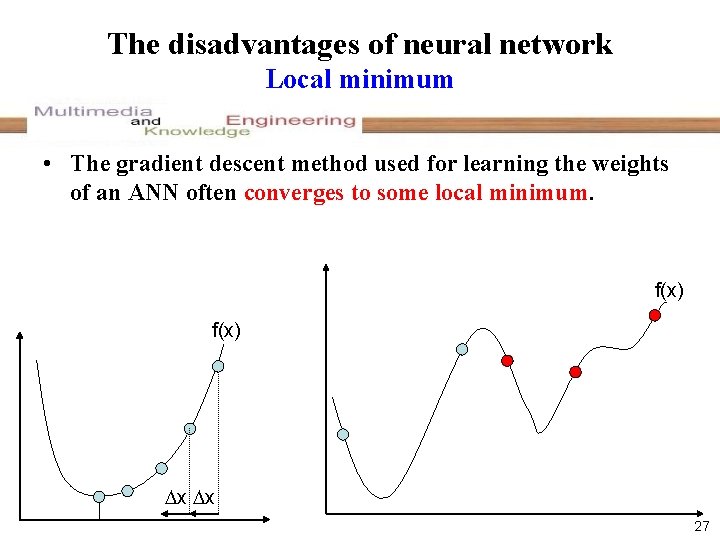 The disadvantages of neural network
Local minimum

Multimedia and Knowledge Engineering

• The gradient descent method used for learning the weights of an ANN often converges to some local minimum.

f(x)

$\Delta x$ $\Delta x$

f(x)

27